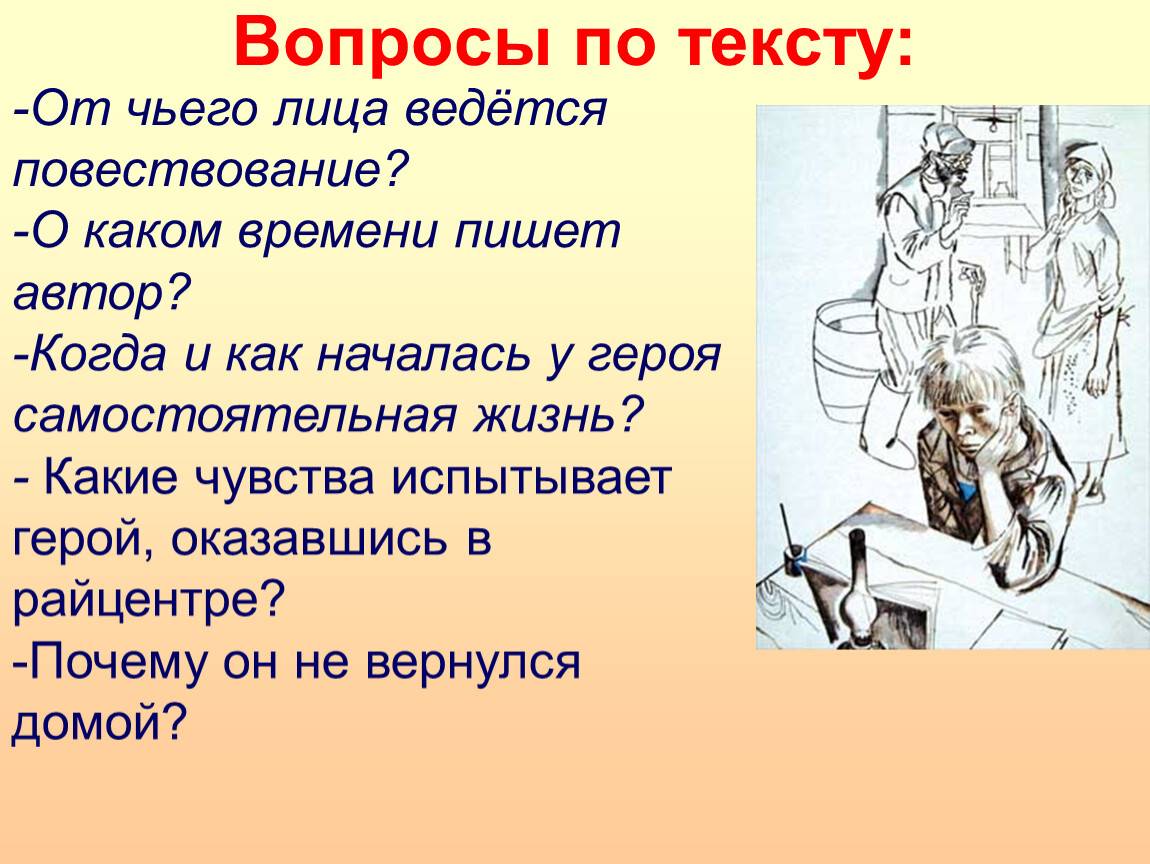 Вопросы по тексту:

-От чьего лица ведётся повествование?
-О каком времени пишет автор?
-Когда и как началась у героя самостоятельная жизнь?
- Какие чувства испытывает герой, оказавшись в райцентре?
-Почему он не вернулся домой?